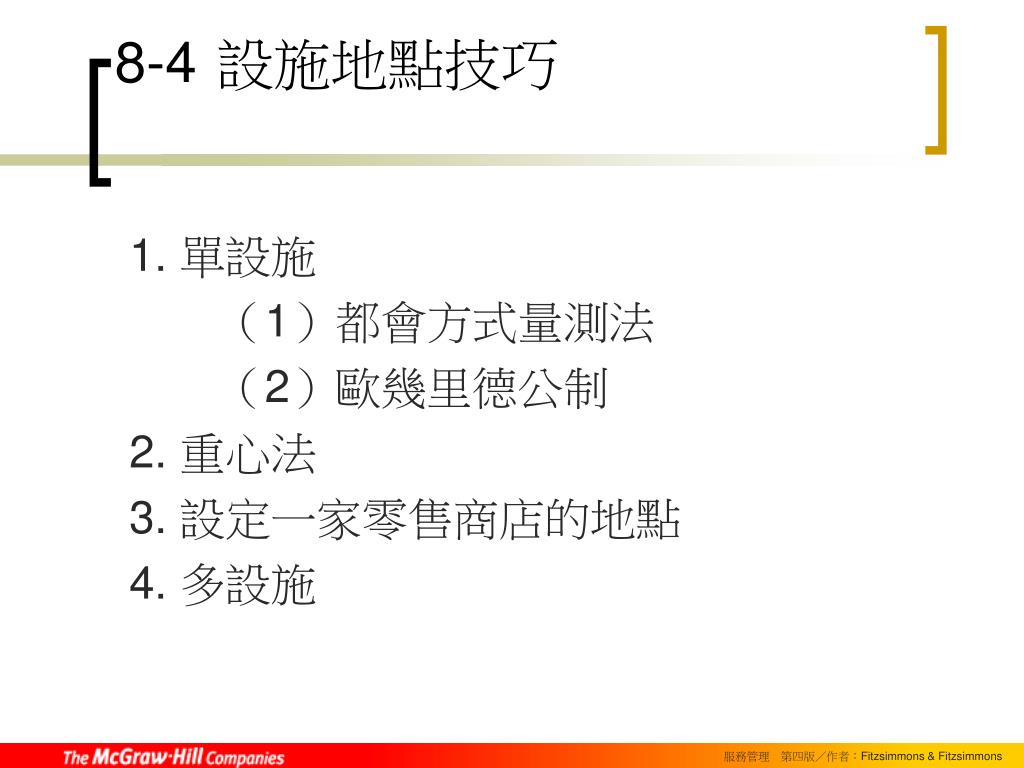 8-4 設施地點技巧

1. 單設施

（1）都會方式量測法

（2）歐幾里德公制

2. 重心法

3. 設定一家零售商店的地點

4. 多設施

The McGraw·Hill Companies

服務管理　第四版／作者：Fitzsimmons & Fitzsimmons